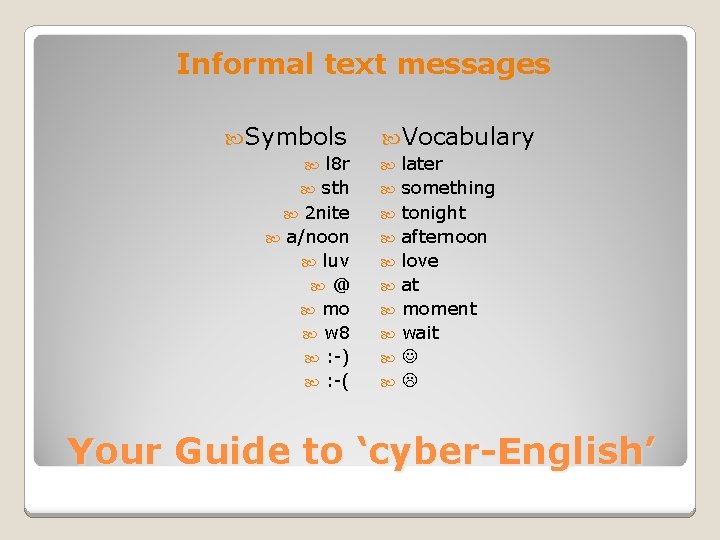 Informal text messages

Symbols

l8r
sth
2nite
a/noon
luv
@
mo
w8
:-)
:-(

Vocabulary

later
something
tonight
afternoon
love
at
moment
wait
☺
☹

Your Guide to ‘cyber-English’